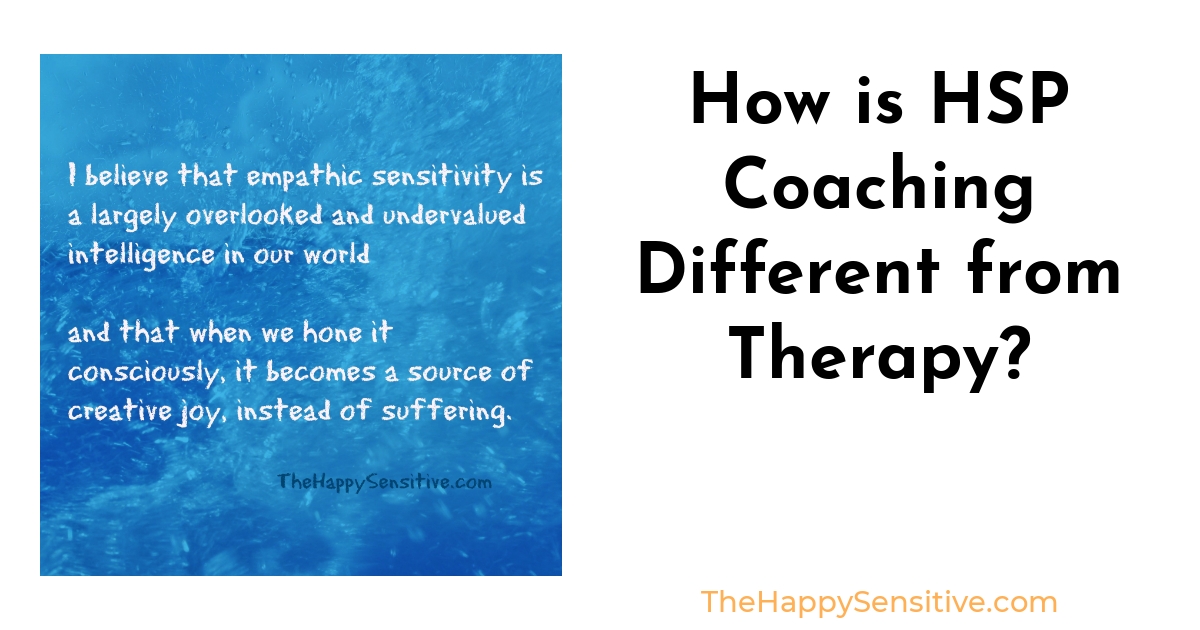 I believe that empathic sensitivity is a largely overlooked and undervalued intelligence in our world

and that when we hone it consciously, it becomes a source of creative joy, instead of suffering.

TheHappySensitive.com

How is HSP Coaching Different from Therapy?

TheHappySensitive.com